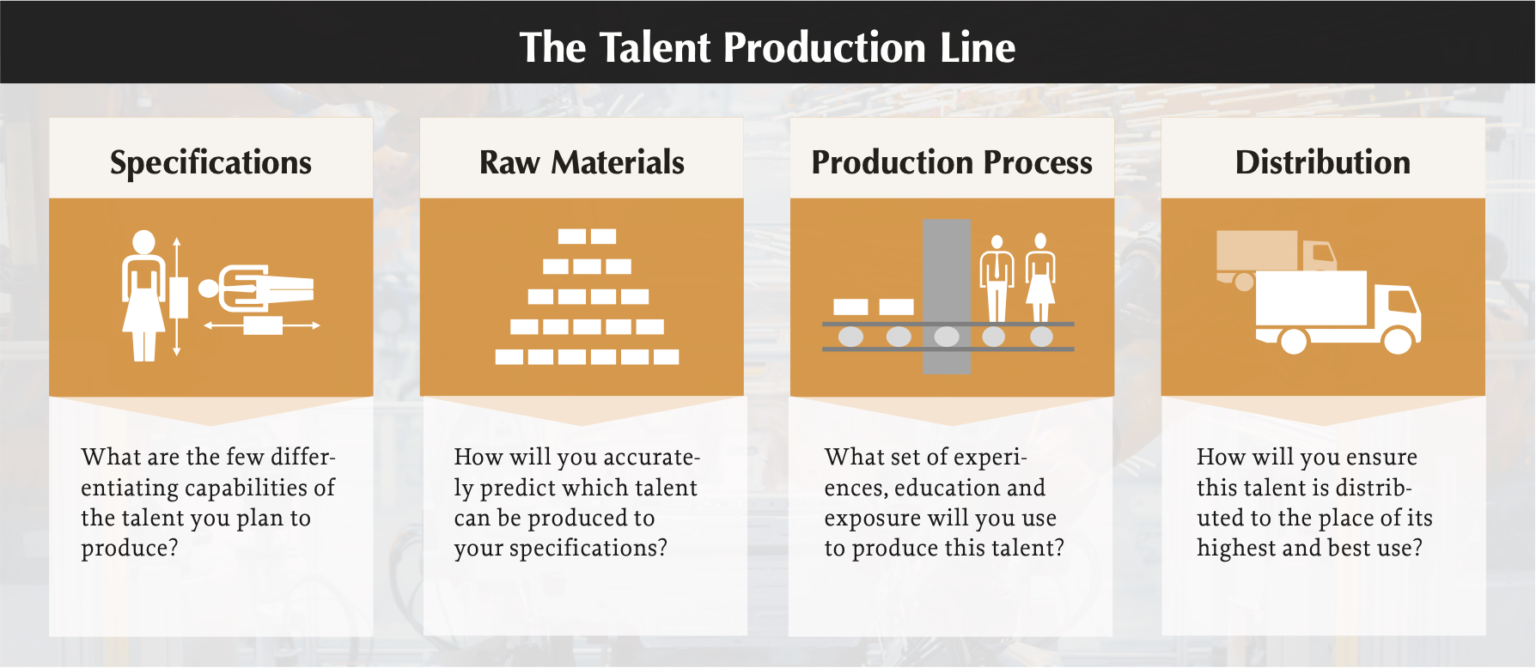 The Talent Production Line

Specifications

What are the few differentiating capabilities of the talent you plan to produce?

Raw Materials

How will you accurately predict which talent can be produced to your specifications?

Production Process

What set of experiences, education and exposure will you use to produce this talent?

Distribution

How will you ensure this talent is distributed to the place of its highest and best use?